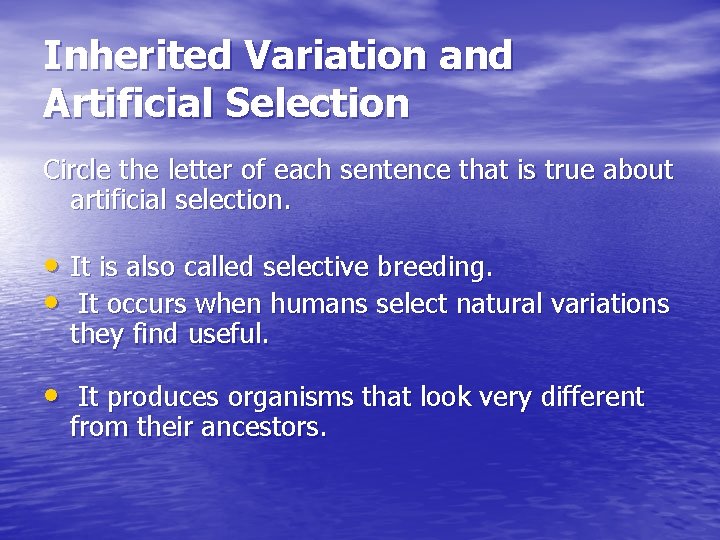 Inherited Variation and Artificial Selection

Circle the letter of each sentence that is true about artificial selection.

• It is also called selective breeding.
• It occurs when humans select natural variations they find useful.

• It produces organisms that look very different from their ancestors.